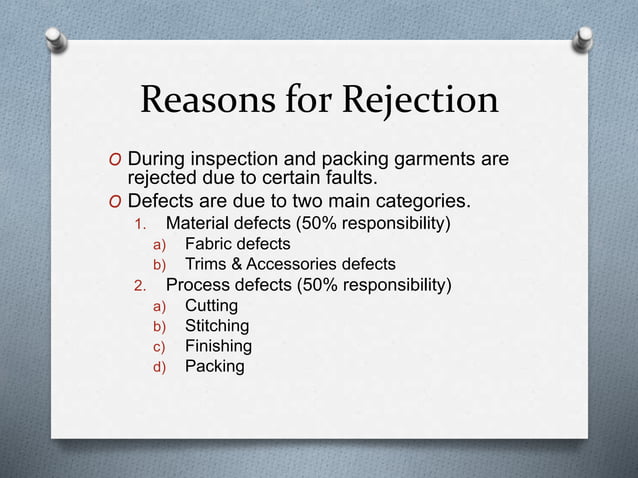 Reasons for Rejection

O During inspection and packing garments are rejected due to certain faults.

O Defects are due to two main categories.

1. Material defects (50% responsibility)
a) Fabric defects
b) Trims & Accessories defects
2. Process defects (50% responsibility)
a) Cutting
b) Stitching
c) Finishing
d) Packing